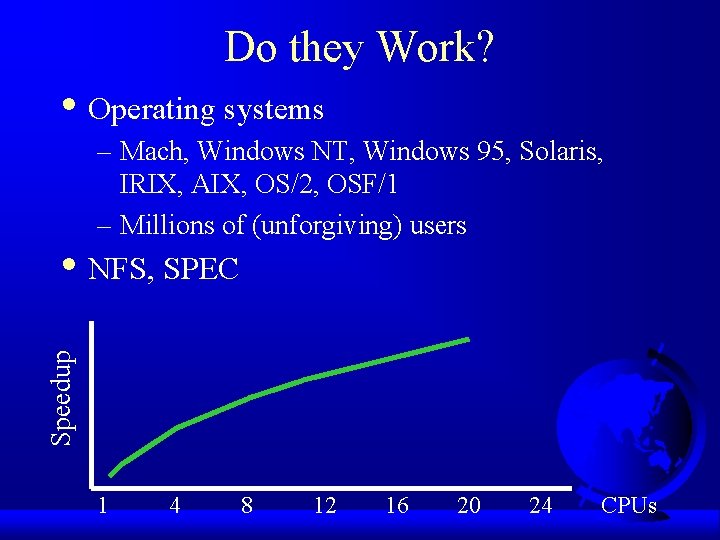 Do they Work?

• Operating systems

– Mach, Windows NT, Windows 95, Solaris, IRIX, AIX, OS/2, OSF/1

– Millions of (unforgiving) users

• NFS, SPEC

Speedup

1 4 8 12 16 20 24 CPUs